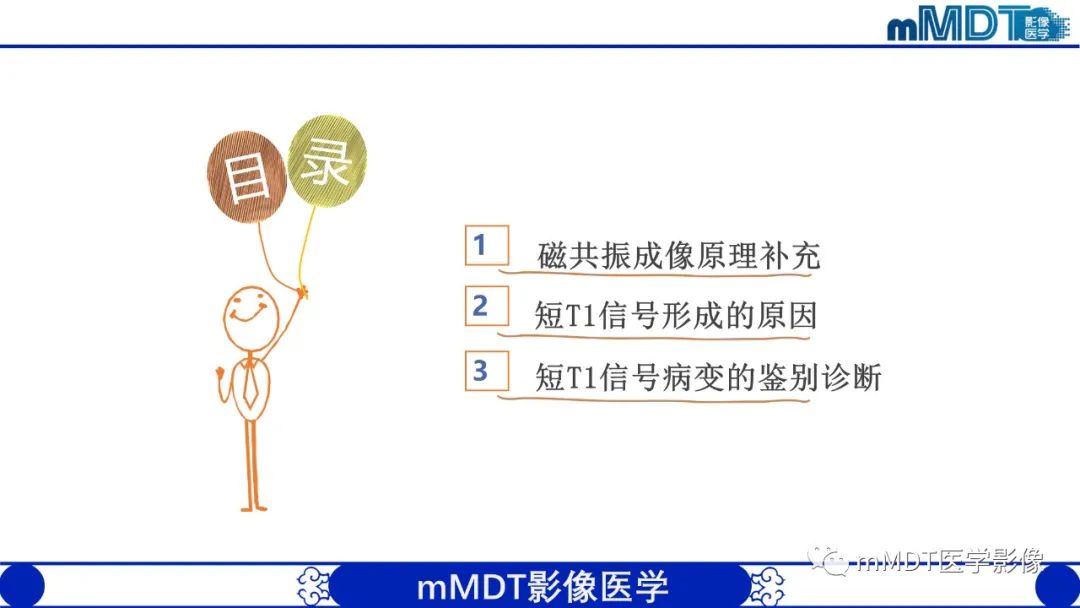 mMDT 影像医学

目 录

1 磁共振成像原理补充

2 短T1信号形成的原因

3 短T1信号病变的鉴别诊断

mMDT医学影像

mMDT影像医学